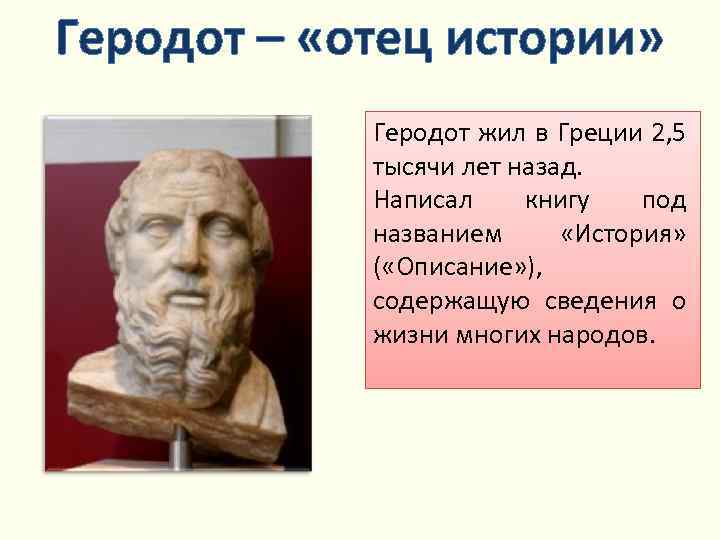 Геродот – «отец истории»

Геродот жил в Греции 2,5 тысячи лет назад.

Написал книгу под названием «История» («Описание»), содержащую сведения о жизни многих народов.